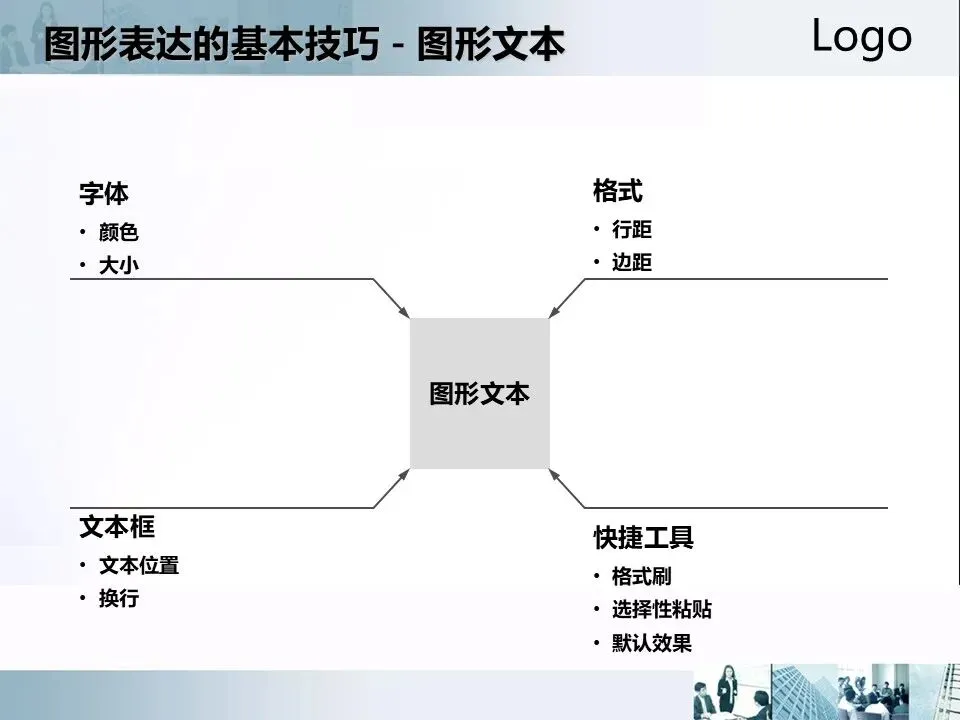 图形表达的基本技巧 - 图形文本

Logo

字体
• 颜色
• 大小

格式
• 行距
• 边距

图形文本

文本框
• 文本位置
• 换行

快捷工具
• 格式刷
• 选择性粘贴
• 默认效果